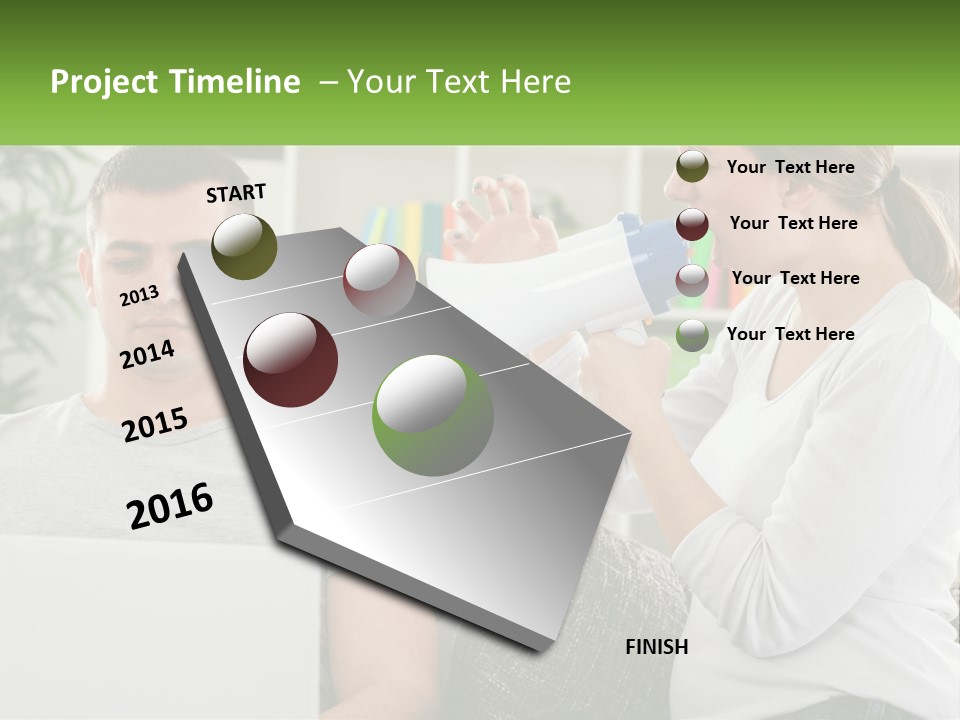 Project Timeline – Your Text Here

START

2013

2014

2015

2016

Your Text Here

Your Text Here

Your Text Here

Your Text Here

FINISH